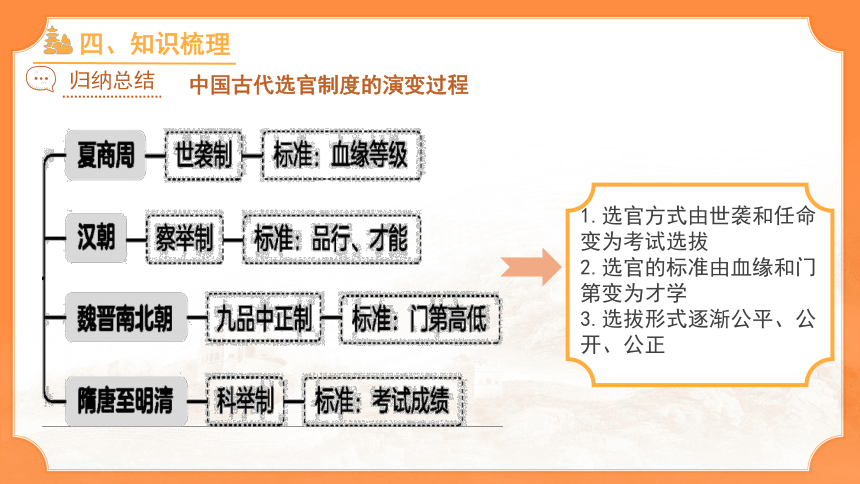 四、知识梳理

归纳总结 中国古代选官制度的演变过程

夏商周 — 世袭制 — 标准：血缘等级

汉朝 — 察举制 — 标准：品行、才能

魏晋南北朝 — 九品中正制 — 标准：门第高低

隋唐至明清 — 科举制 — 标准：考试成绩

1. 选官方式由世袭和任命变为考试选拔
2. 选官的标准由血缘和门第变为才学
3. 选拔形式逐渐公平、公开、公正